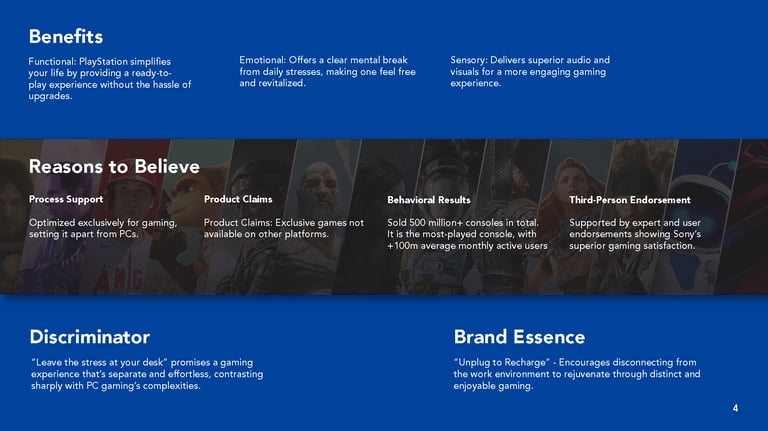 Benefits

Functional: PlayStation simplifies your life by providing a ready-to-play experience without the hassle of upgrades.

Emotional: Offers a clear mental break from daily stresses, making one feel free and revitalized.

Sensory: Delivers superior audio and visuals for a more engaging gaming experience.

Reasons to Believe

Process Support

Optimized exclusively for gaming, setting it apart from PCs.

Product Claims

Product Claims: Exclusive games not available on other platforms.

Behavioral Results

Sold 500 million+ consoles in total. It is the most-played console, with +100m average monthly active users

Third-Person Endorsement

Supported by expert and user endorsements showing Sony's superior gaming satisfaction.

Discriminator

"Leave the stress at your desk" promises a gaming experience that's separate and effortless, contrasting sharply with PC gaming's complexities.

Brand Essence

"Unplug to Recharge" - Encourages disconnecting from the work environment to rejuvenate through distinct and enjoyable gaming.

4